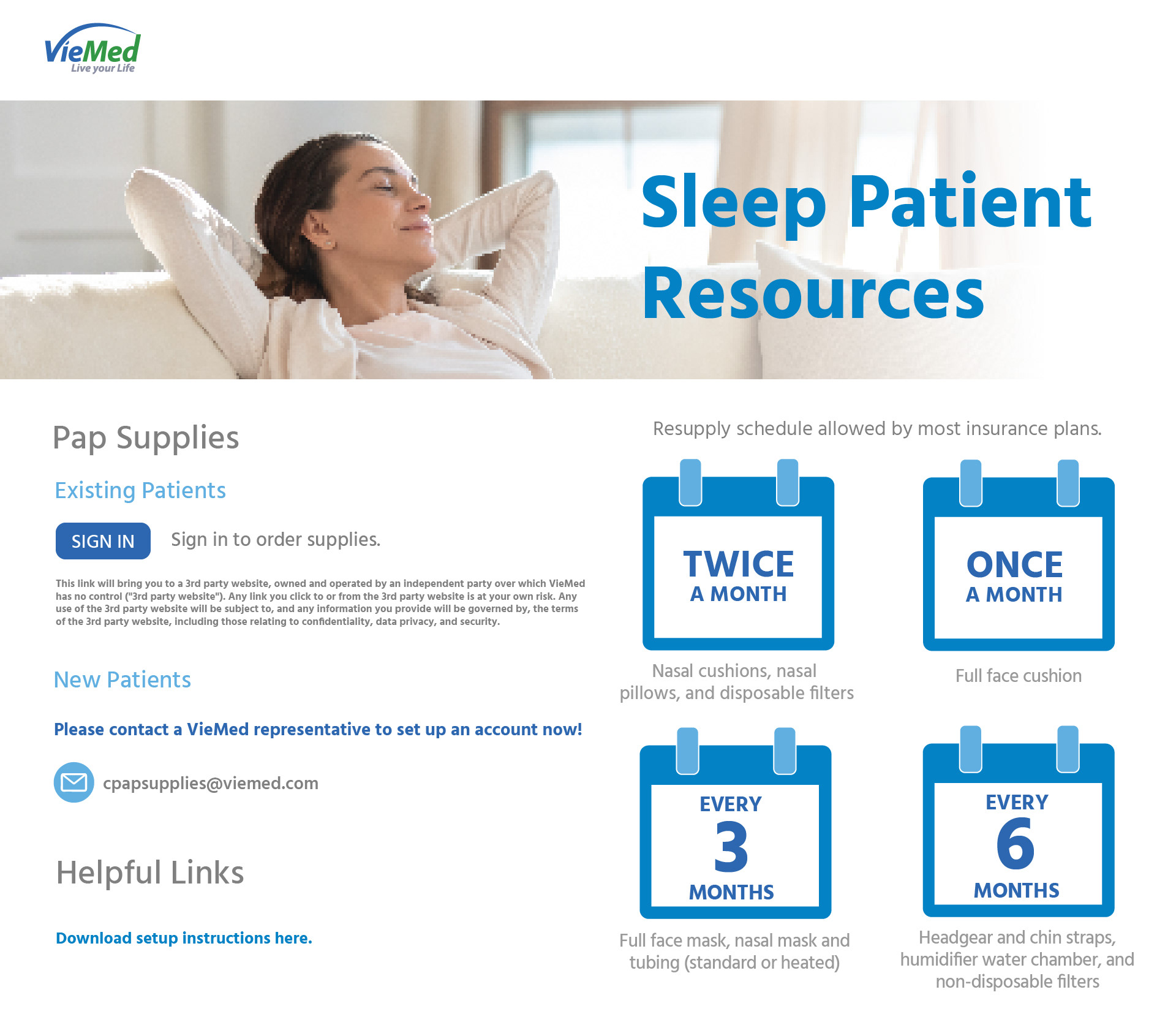 VieMed
Live your Life

Sleep Patient Resources

Pap Supplies

Existing Patients

SIGN IN

Sign in to order supplies.

This link will bring you to a 3rd party website, owned and operated by an independent party over which VieMed has no control ("3rd party website"). Any link you click to or from the 3rd party website is at your own risk. Any use of the 3rd party website will be subject to, and any information you provide will be governed by, the terms of the 3rd party website, including those relating to confidentiality, data privacy, and security.

New Patients

Please contact a VieMed representative to set up an account now!

cpapsupplies@viemed.com

Helpful Links

Download setup instructions here.

Resupply schedule allowed by most insurance plans.

TWICE A MONTH

Nasal cushions, nasal pillows, and disposable filters

ONCE A MONTH

Full face cushion

EVERY 3 MONTHS

Full face mask, nasal mask and tubing (standard or heated)

EVERY 6 MONTHS

Headgear and chin straps, humidifier water chamber, and non-disposable filters